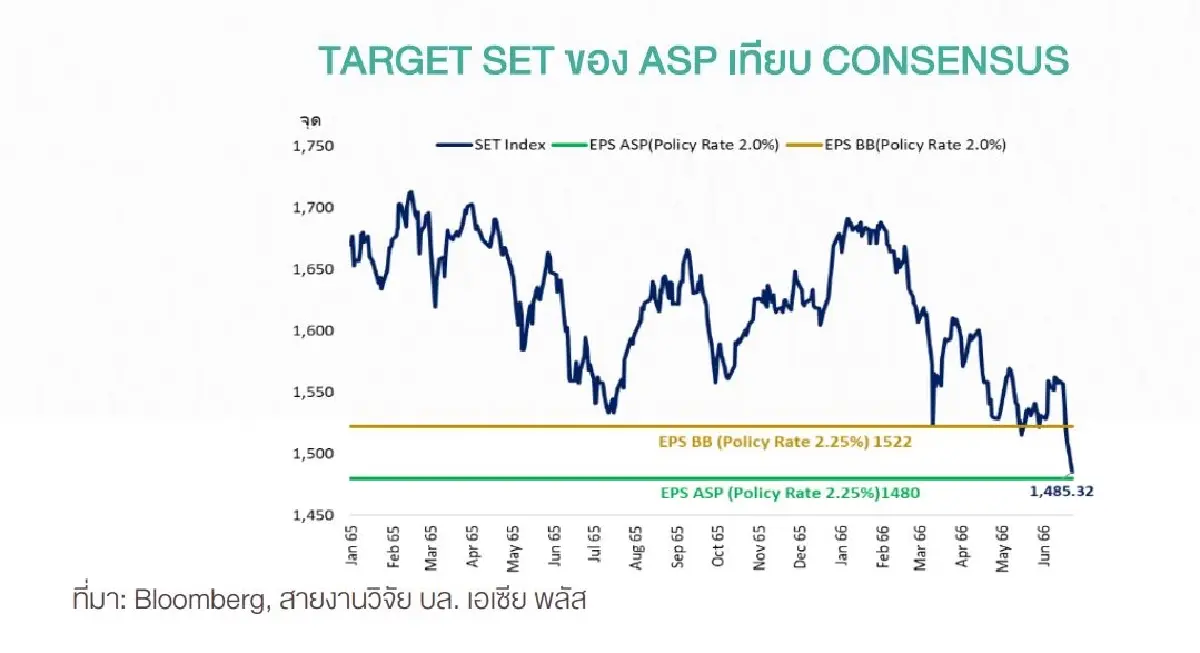 TARGET SET ของ ASP เทียบ CONSENSUS

จุด

SET Index
EPS ASP(Policy Rate 2.0%)
EPS BB(Policy Rate 2.0%)

1,750
1,700
1,650
1,600
1,550
1,500
1,450

EPS BB (Policy Rate 2.25%) 1522

EPS ASP (Policy Rate 2.25%)1480

1,485.32

Jan 65
Feb 65
Mar 65
Apr 65
May 65
Jun 65
Jul 65
Aug 65
Sep 65
Oct 65
Nov 65
Dec 65
Jan 66
Feb 66
Mar 66
Apr 66
May 66
Jun 66

ที่มา: Bloomberg, สายงานวิจัย บล. เอเซีย พลัส